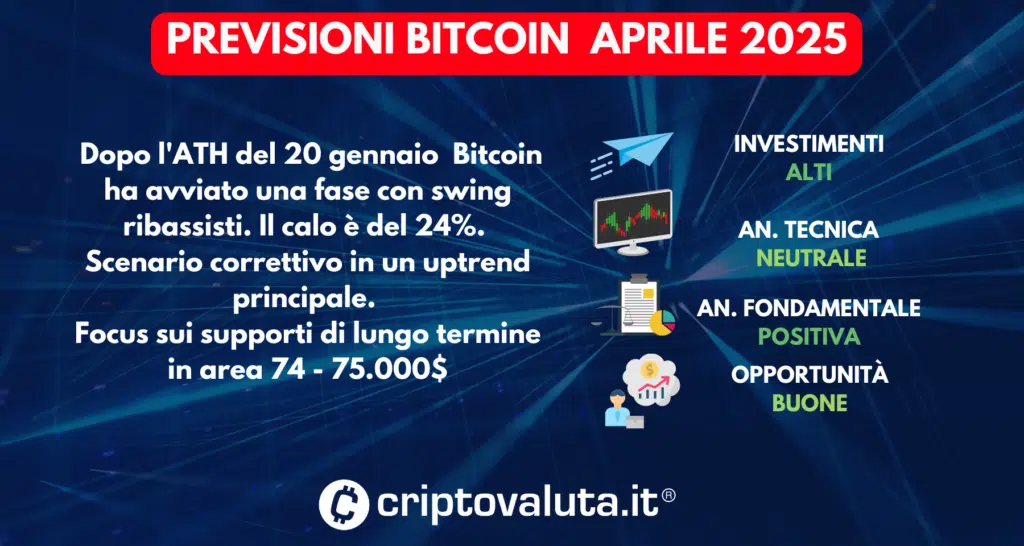 PREVISIONI BITCOIN APRILE 2025

Dopo l'ATH del 20 gennaio Bitcoin ha avviato una fase con swing ribassisti. Il calo è del 24%. Scenario correttivo in un uptrend principale.
Focus sui supporti di lungo termine in area 74 - 75.000$

INVESTIMENTI
ALTI

AN. TECNICA
NEUTRALE

AN. FONDAMENTALE
POSITIVA

OPPORTUNITÀ
BUONE

criptovaluta.it®